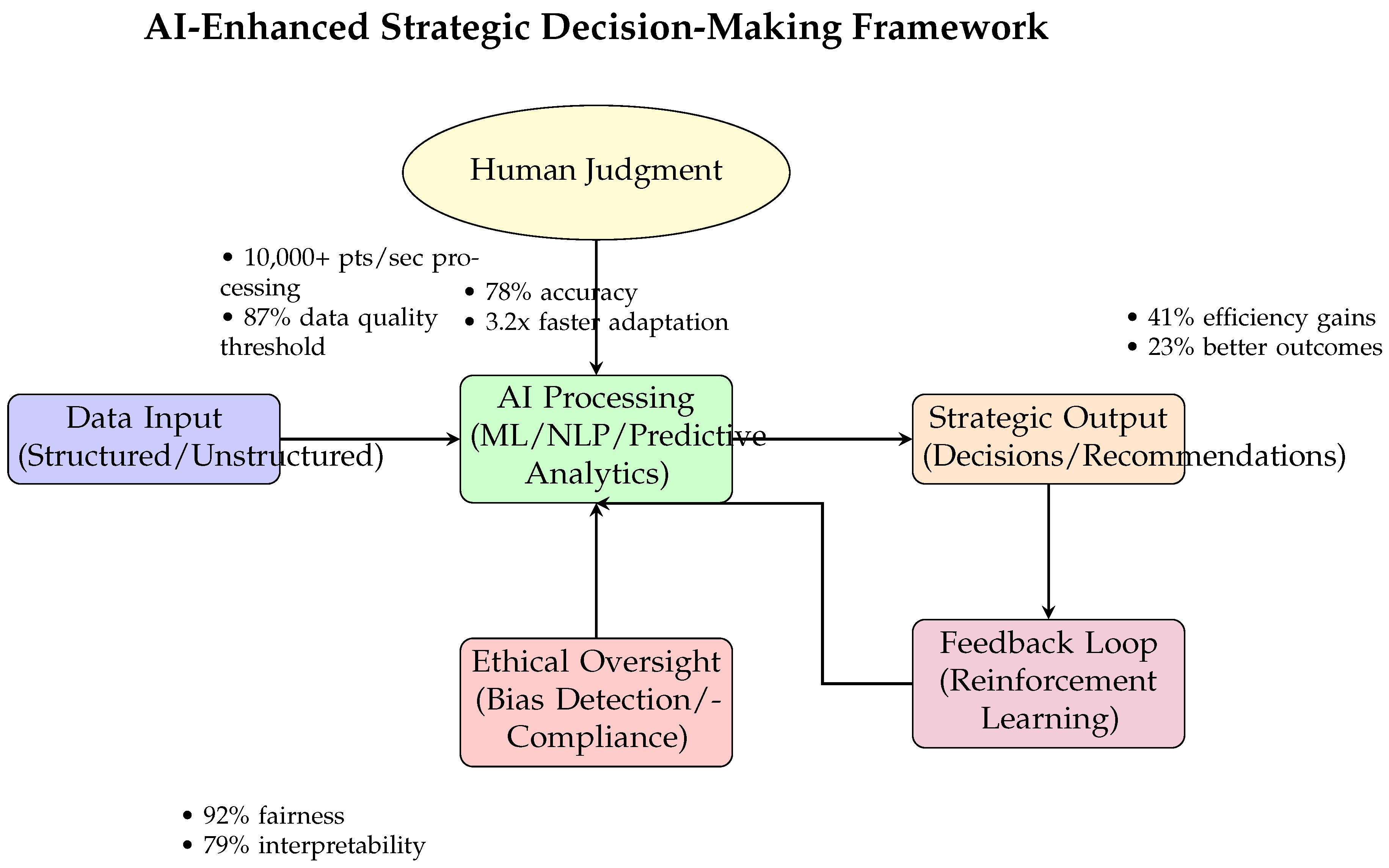 AI-Enhanced Strategic Decision-Making Framework

Human Judgment

• 10,000+ pts/sec processing
• 87% data quality threshold

• 78% accuracy
• 3.2x faster adaptation

• 41% efficiency gains
• 23% better outcomes

Data Input (Structured/Unstructured)

AI Processing (ML/NLP/Predictive Analytics)

Strategic Output (Decisions/Recommendations)

Ethical Oversight (Bias Detection/-Compliance)

Feedback Loop (Reinforcement Learning)

• 92% fairness
• 79% interpretability